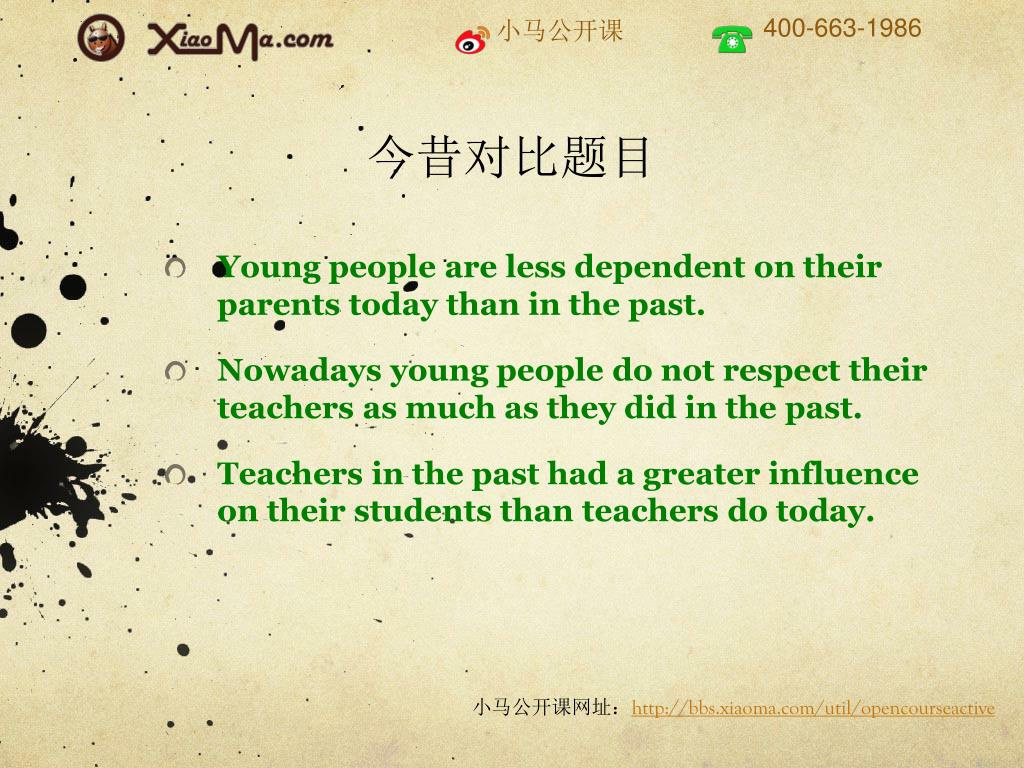 XiaoMa.com

小马公开课

400-663-1986

今昔对比题目

Young people are less dependent on their parents today than in the past.

Nowadays young people do not respect their teachers as much as they did in the past.

Teachers in the past had a greater influence on their students than teachers do today.

小马公开课网址：http://bbs.xiaoma.com/util/opencourseactive